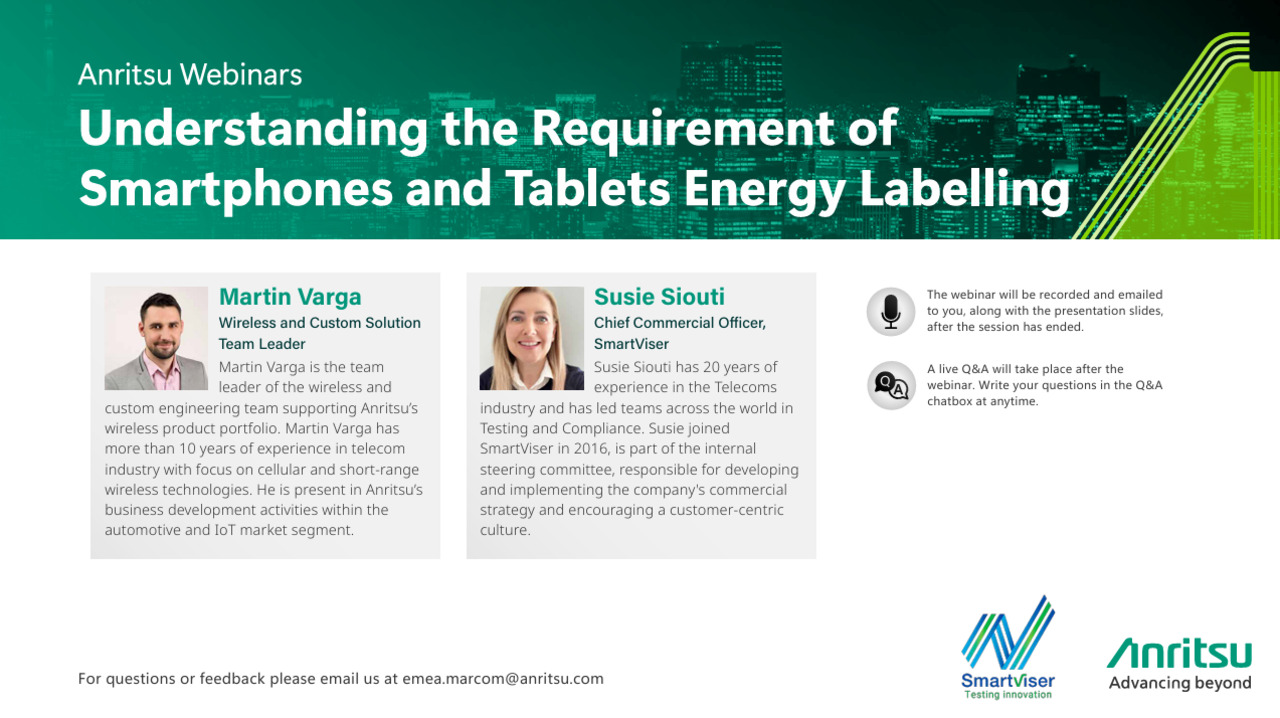 Anritsu Webinars

Understanding the Requirement of Smartphones and Tablets Energy Labelling

Martin Varga
Wireless and Custom Solution Team Leader
Martin Varga is the team leader of the wireless and custom engineering team supporting Anritsu's wireless product portfolio. Martin Varga has more than 10 years of experience in telecom industry with focus on cellular and short-range wireless technologies. He is present in Anritsu's business development activities within the automotive and IoT market segment.

Susie Siouti
Chief Commercial Officer, SmartViser
Susie Siouti has 20 years of experience in the Telecoms industry and has led teams across the world in Testing and Compliance. Susie joined SmartViser in 2016, is part of the internal steering committee, responsible for developing and implementing the company's commercial strategy and encouraging a customer-centric culture.

The webinar will be recorded and emailed to you, along with the presentation slides, after the session has ended.

A live Q&A will take place after the webinar. Write your questions in the Q&A chatbox at anytime.

For questions or feedback please email us at emea.marcom@anritsu.com

SmartViser
Testing innovation

Anritsu
Advancing beyond